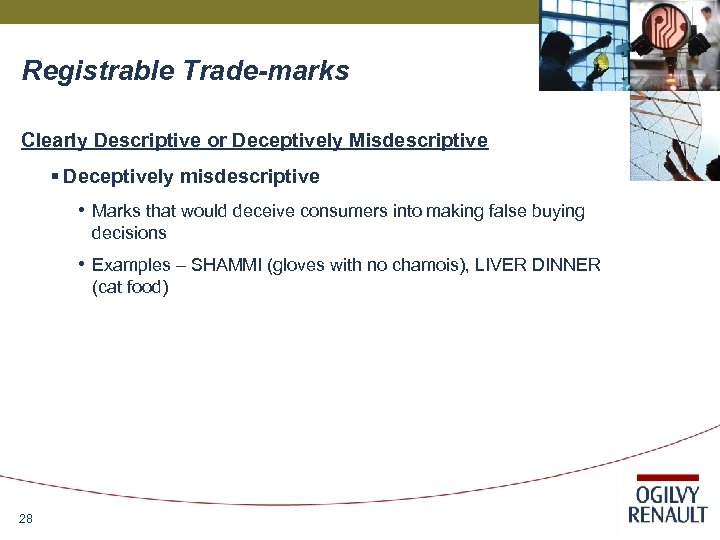 Registrable Trade-marks

Clearly Descriptive or Deceptively Misdescriptive

▪ Deceptively misdescriptive

• Marks that would deceive consumers into making false buying decisions

• Examples – SHAMMI (gloves with no chamois), LIVER DINNER (cat food)

28

OGILVY RENAULT